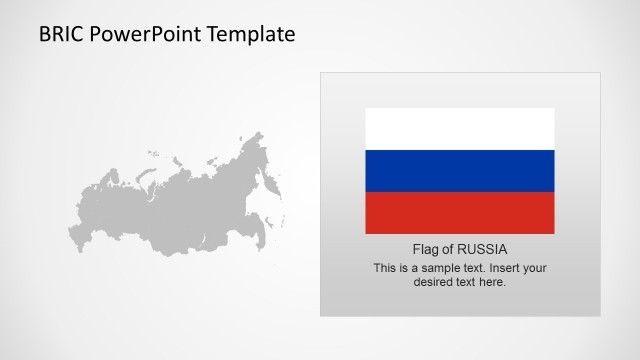 BRIC PowerPoint Template

Flag of RUSSIA

This is a sample text. Insert your desired text here.